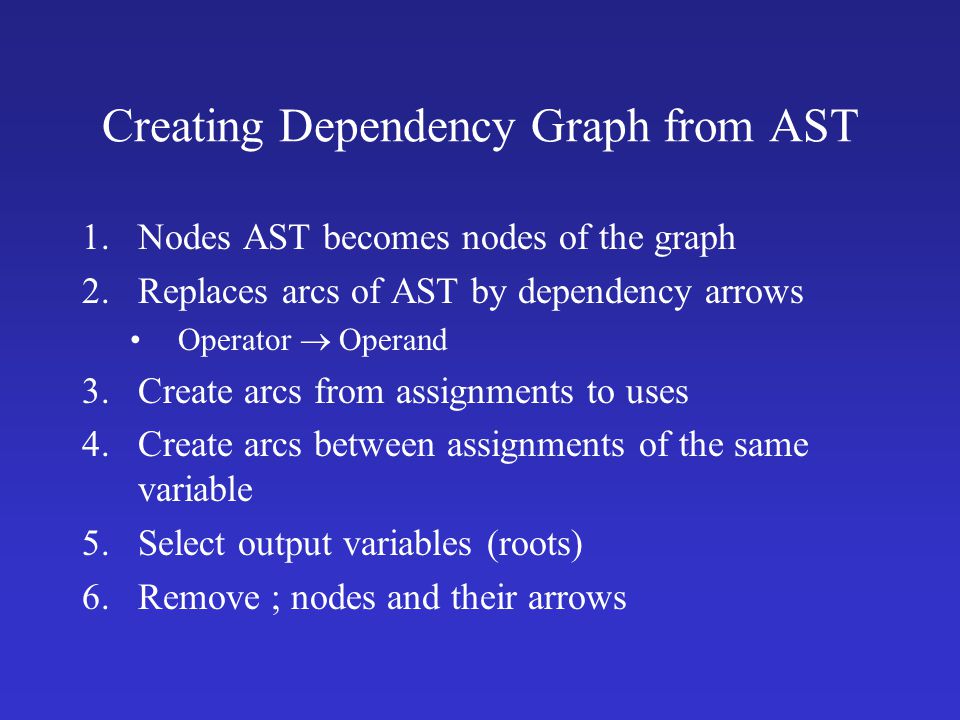 Creating Dependency Graph from AST

1. Nodes AST becomes nodes of the graph
2. Replaces arcs of AST by dependency arrows
   • Operator $\rightarrow$ Operand
3. Create arcs from assignments to uses
4. Create arcs between assignments of the same variable
5. Select output variables (roots)
6. Remove ; nodes and their arrows